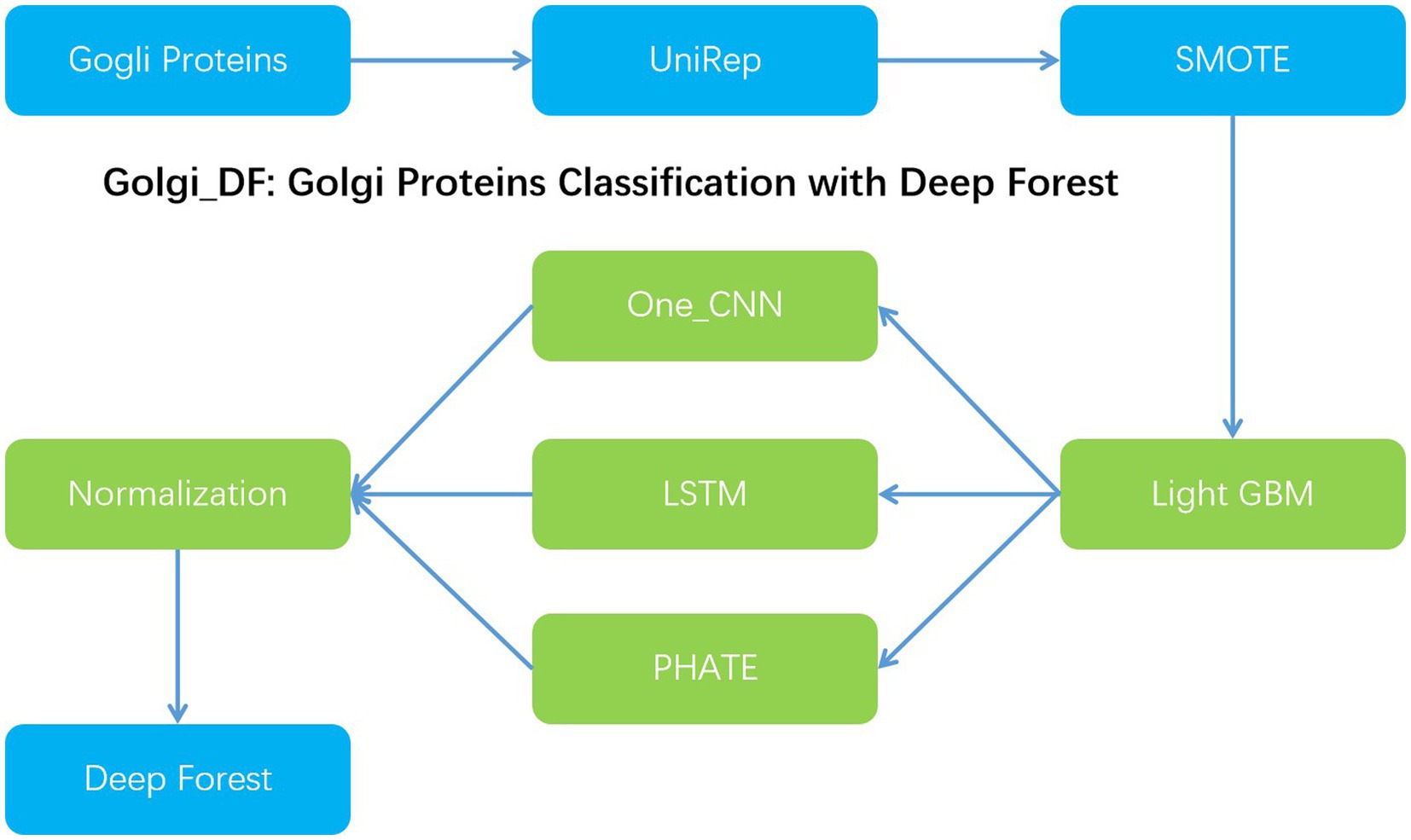 Gogli Proteins
UniRep
SMOTE

Golgi_DF: Golgi Proteins Classification with Deep Forest

One_CNN
Normalization
LSTM
Light GBM
PHATE
Deep Forest